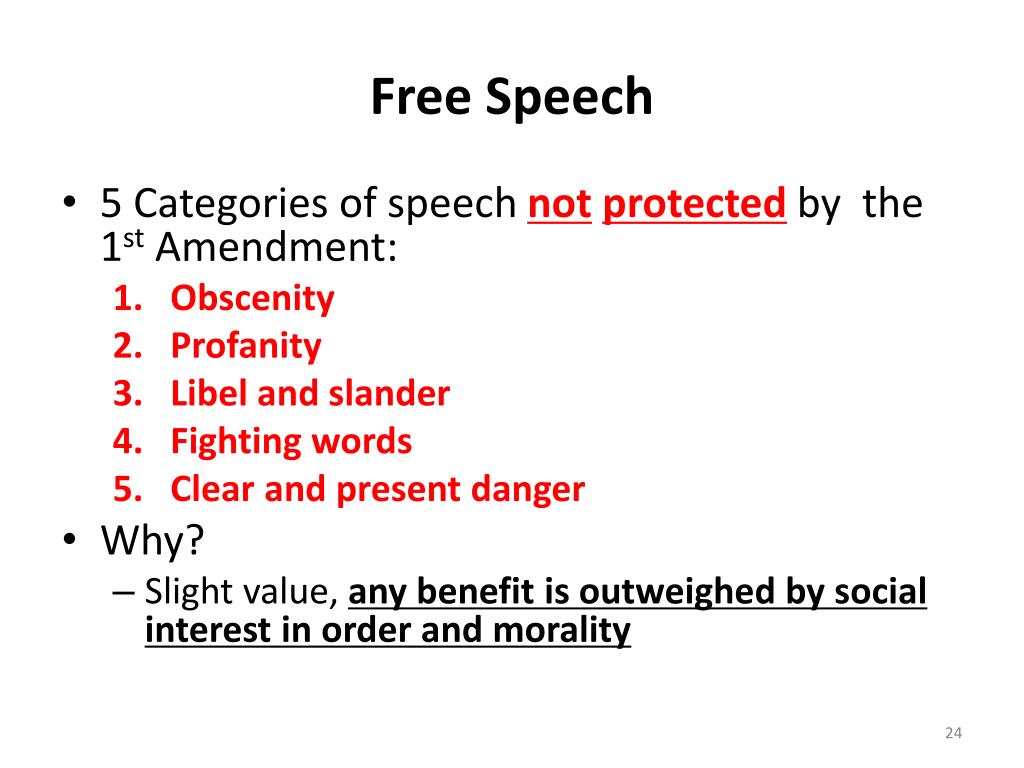 Free Speech

• 5 Categories of speech not protected by the 1st Amendment:
1. Obscenity
2. Profanity
3. Libel and slander
4. Fighting words
5. Clear and present danger

• Why?
– Slight value, any benefit is outweighed by social interest in order and morality

24